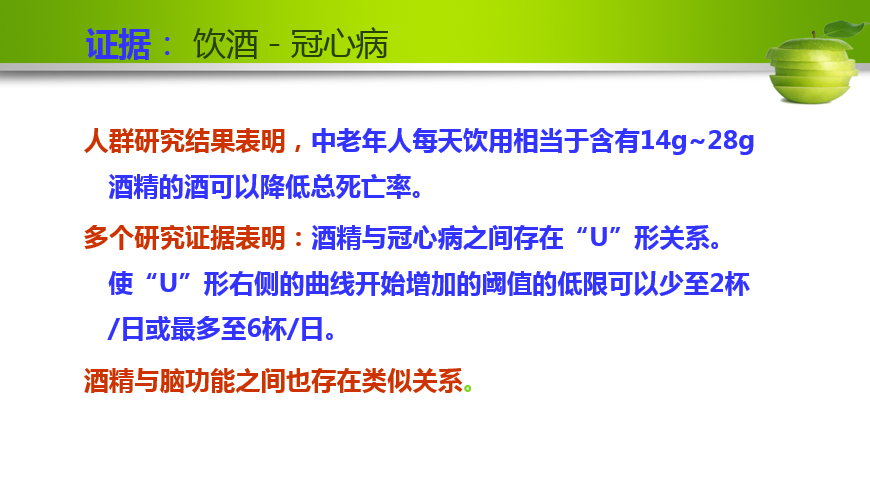 证据： 饮酒 - 冠心病

人群研究结果表明，中老年人每天饮用相当于含有14g~28g酒精的酒可以降低总死亡率。

多个研究证据表明：酒精与冠心病之间存在“U”形关系。使“U”形右侧的曲线开始增加的阈值的低限可以少至2杯/日或最多至6杯/日。

酒精与脑功能之间也存在类似关系。